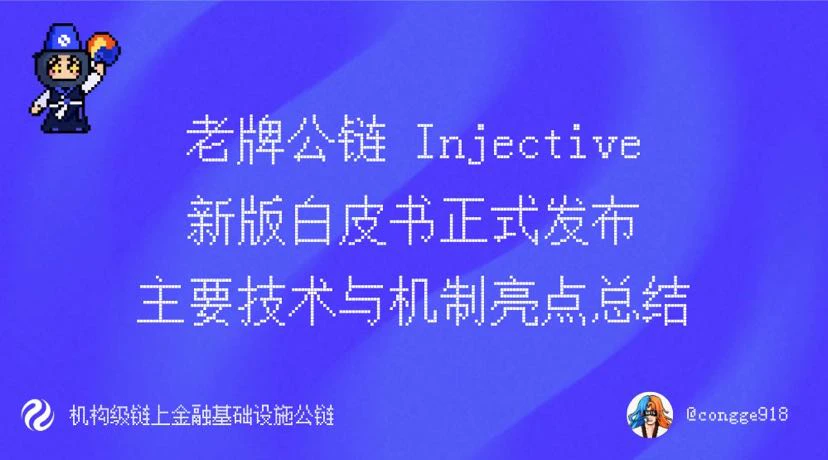 老牌公链 Injective
新版白皮书正式发布
主要技术与机制亮点总结

机构级链上金融基础设施公链

@congge918